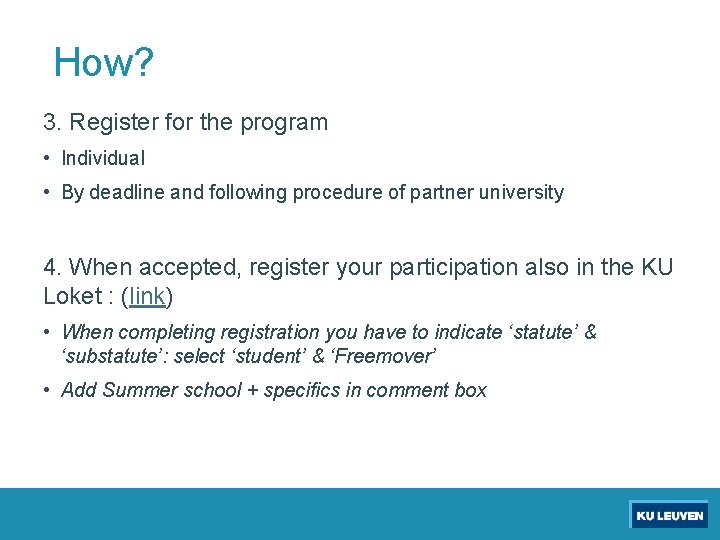 How?

3. Register for the program

• Individual

• By deadline and following procedure of partner university

4. When accepted, register your participation also in the KU Loket : (link)

• When completing registration you have to indicate ‘statute’ & ‘substatute’: select ‘student’ & ‘Freemover’

• Add Summer school + specifics in comment box

KU LEUVEN